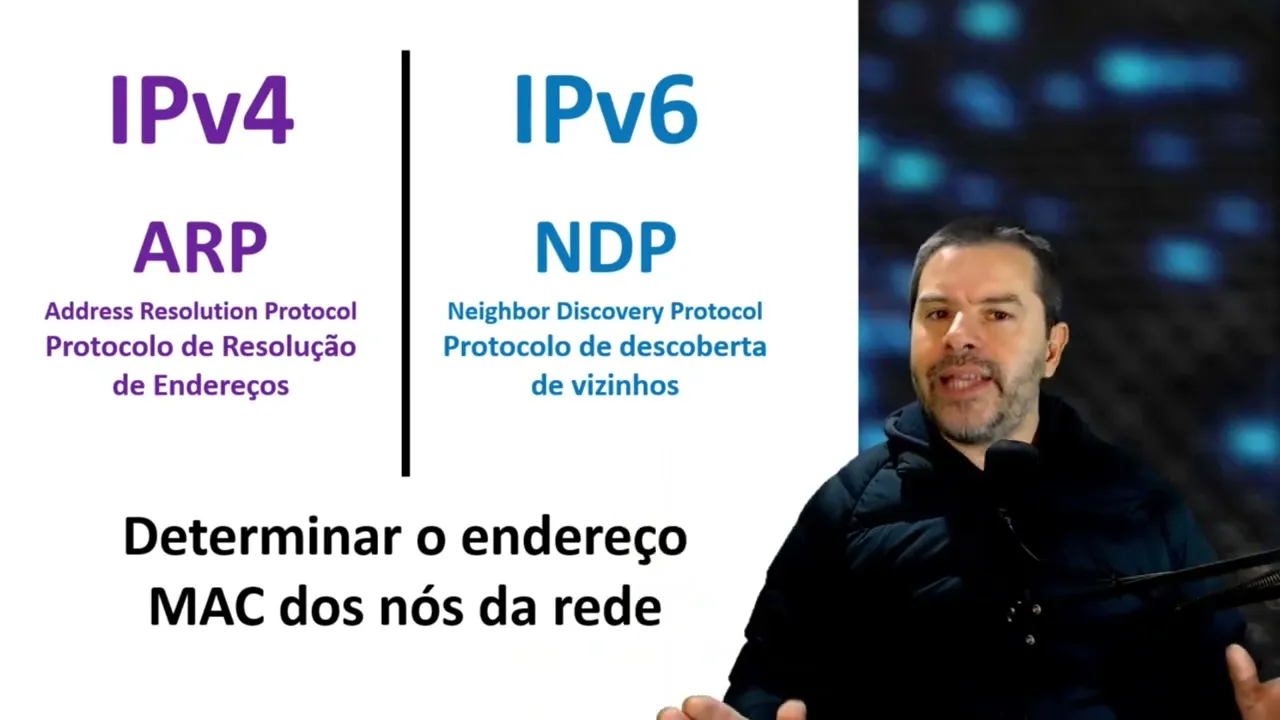 IPv4

ARP

Address Resolution Protocol
Protocolo de Resolução de Endereços

IPv6

NDP

Neighbor Discovery Protocol
Protocolo de descoberta de vizinhos

Determinar o endereço MAC dos nós da rede